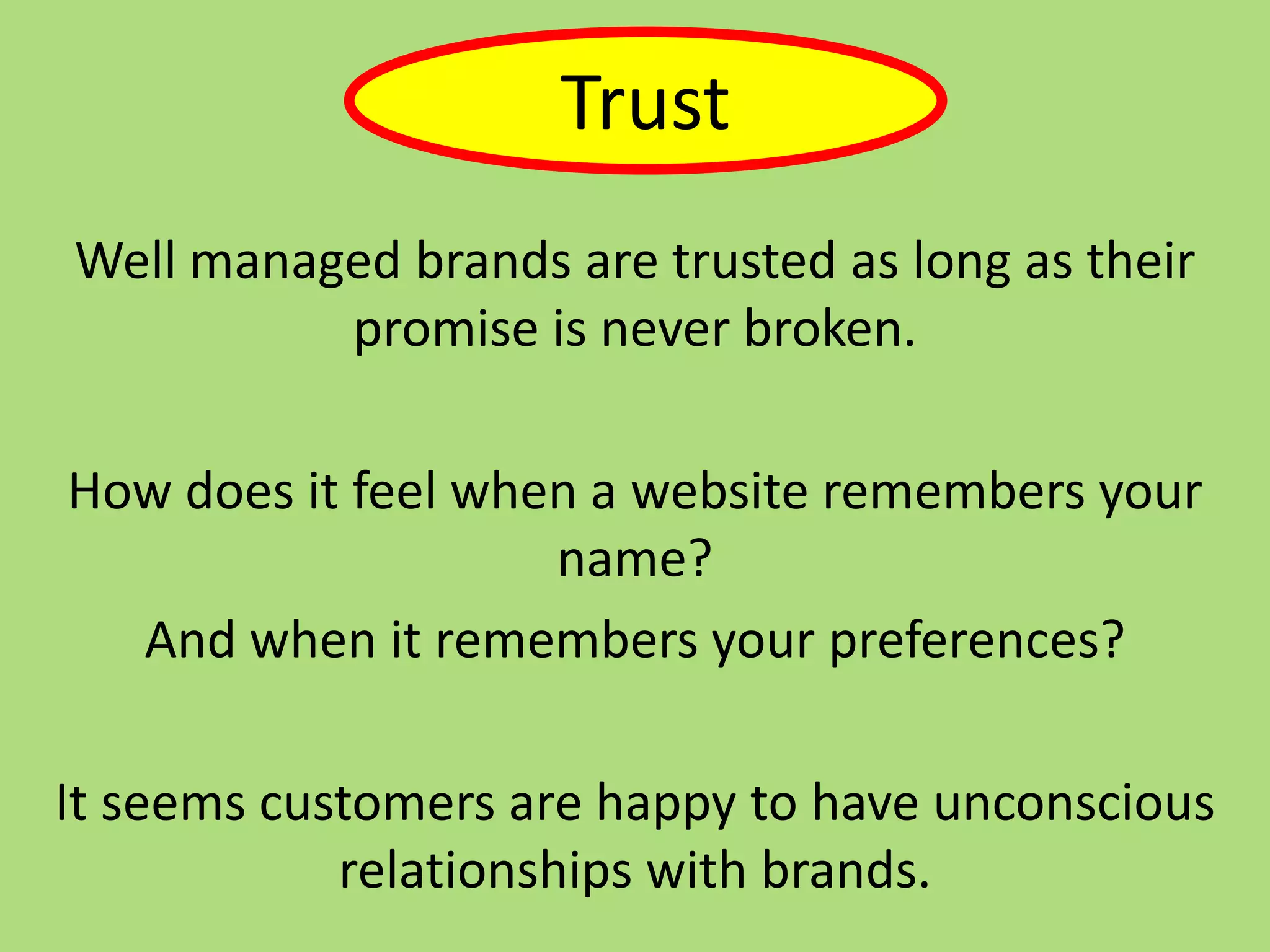 Trust

Well managed brands are trusted as long as their promise is never broken.

How does it feel when a website remembers your name?

And when it remembers your preferences?

It seems customers are happy to have unconscious relationships with brands.